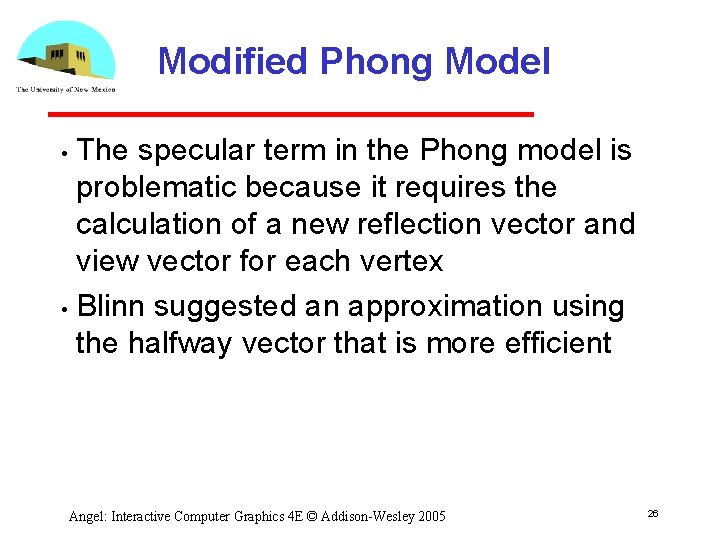 The University of New Mexico

Modified Phong Model

• The specular term in the Phong model is problematic because it requires the calculation of a new reflection vector and view vector for each vertex

• Blinn suggested an approximation using the halfway vector that is more efficient

Angel: Interactive Computer Graphics 4E © Addison-Wesley 2005

26